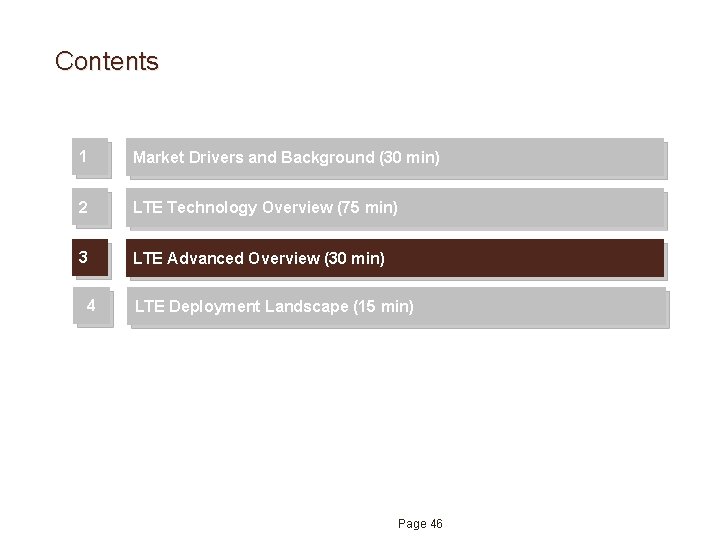 Contents

1 Market Drivers and Background (30 min)

2 LTE Technology Overview (75 min)

3 LTE Advanced Overview (30 min)

4 LTE Deployment Landscape (15 min)

Page 46